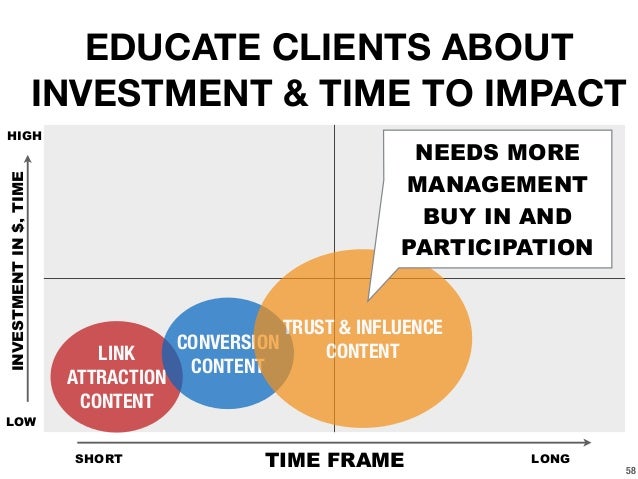 EDUCATE CLIENTS ABOUT INVESTMENT & TIME TO IMPACT

HIGH

INVESTMENT IN $, TIME

LOW

NEEDS MORE MANAGEMENT BUY IN AND PARTICIPATION

LINK ATTRACTION CONTENT

CONVERSION CONTENT

TRUST & INFLUENCE CONTENT

SHORT

TIME FRAME

LONG

58